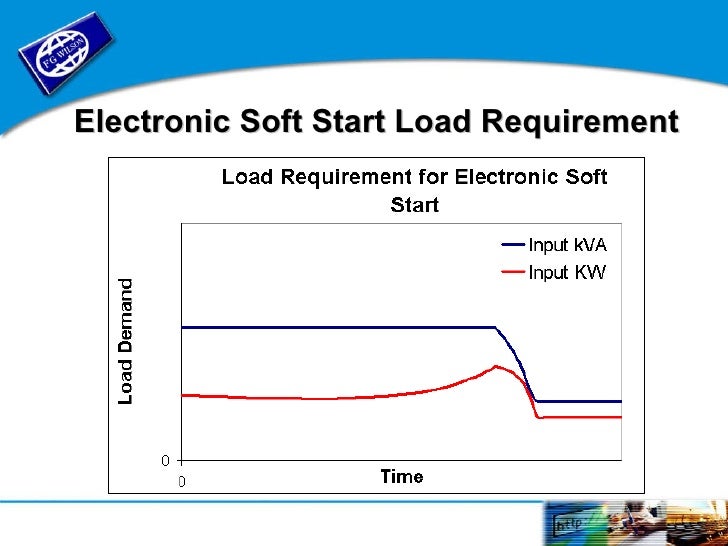 FG WILSON

Electronic Soft Start Load Requirement

Load Requirement for Electronic Soft Start

Input kVA
Input KW

Load Demand

0

0

Time

http://